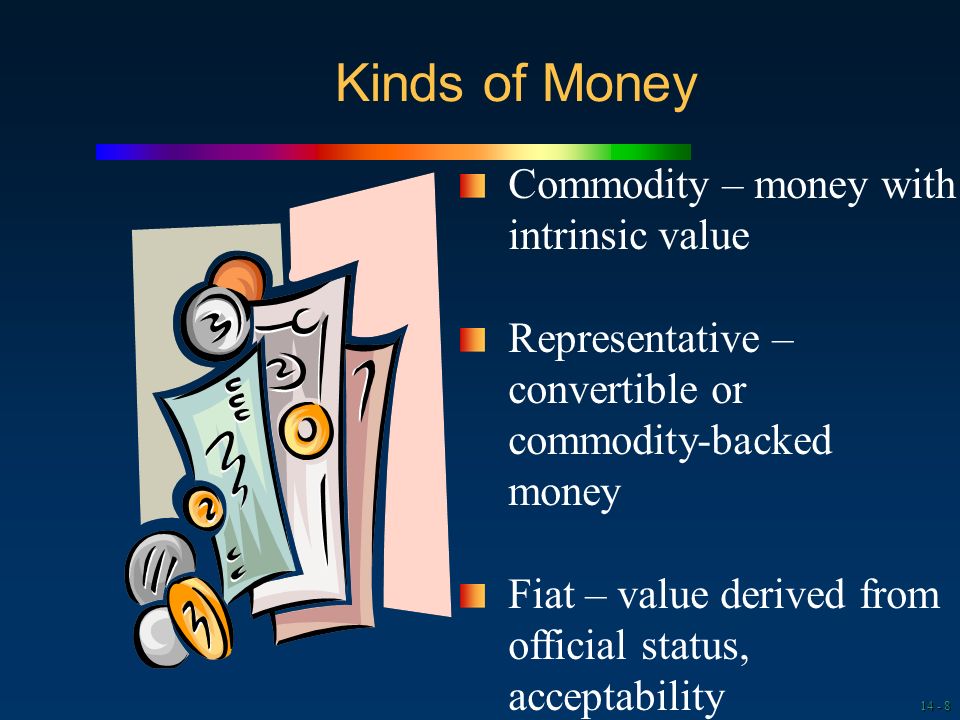 Kinds of Money

Commodity – money with intrinsic value

Representative – convertible or commodity-backed money

Fiat – value derived from official status, acceptability

14 - 8